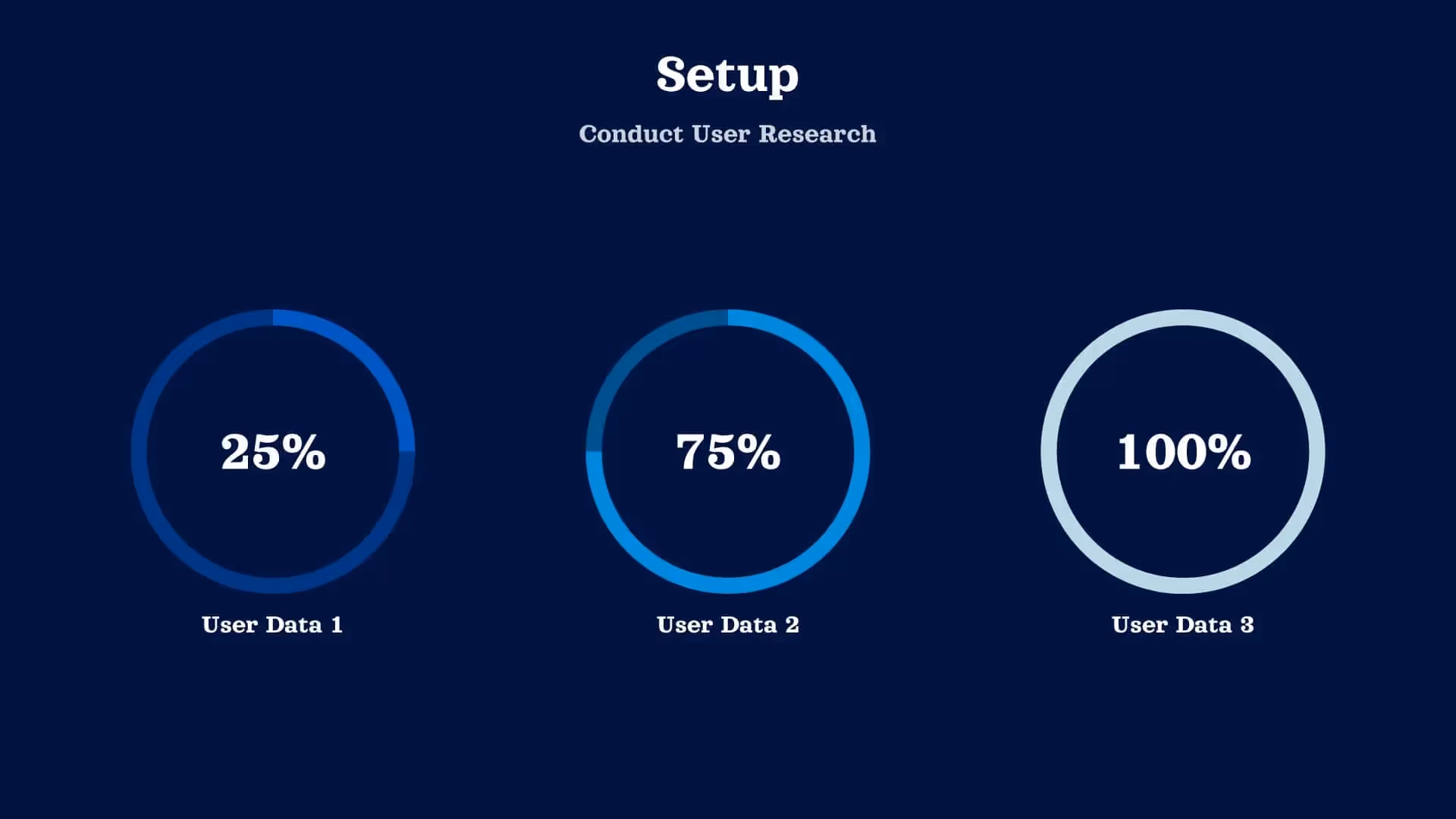 Setup

Conduct User Research

25%

User Data 1

75%

User Data 2

100%

User Data 3